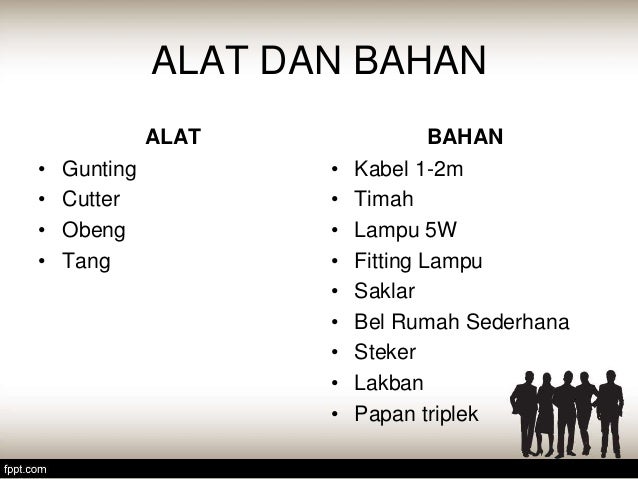 ALAT DAN BAHAN

ALAT
• Gunting
• Cutter
• Obeng
• Tang

BAHAN
• Kabel 1-2m
• Timah
• Lampu 5W
• Fitting Lampu
• Saklar
• Bel Rumah Sederhana
• Steker
• Lakban
• Papan triplek

fppt.com